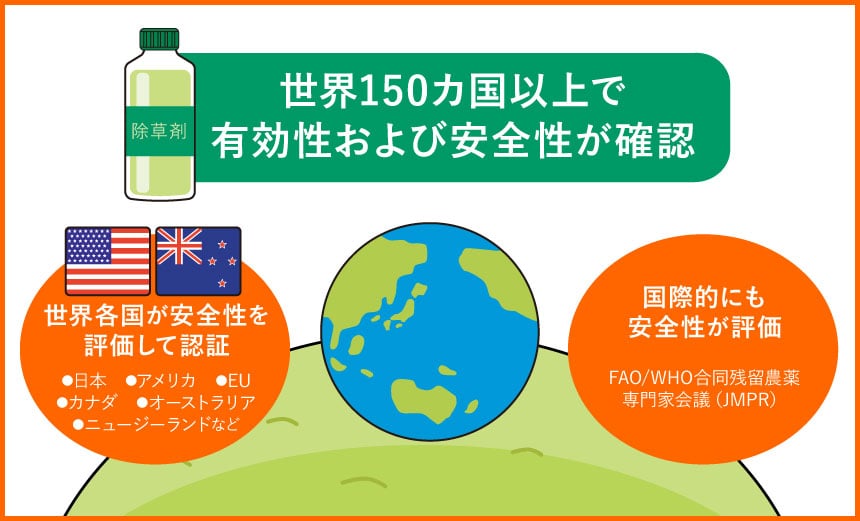 除草剤

世界150カ国以上で
有効性および安全性が確認

世界各国が安全性を
評価して認証

●日本　●アメリカ　●EU
●カナダ　●オーストラリア
●ニュージーランドなど

国際的にも
安全性が評価

FAO/WHO合同残留農薬
専門家会議（JMPR）